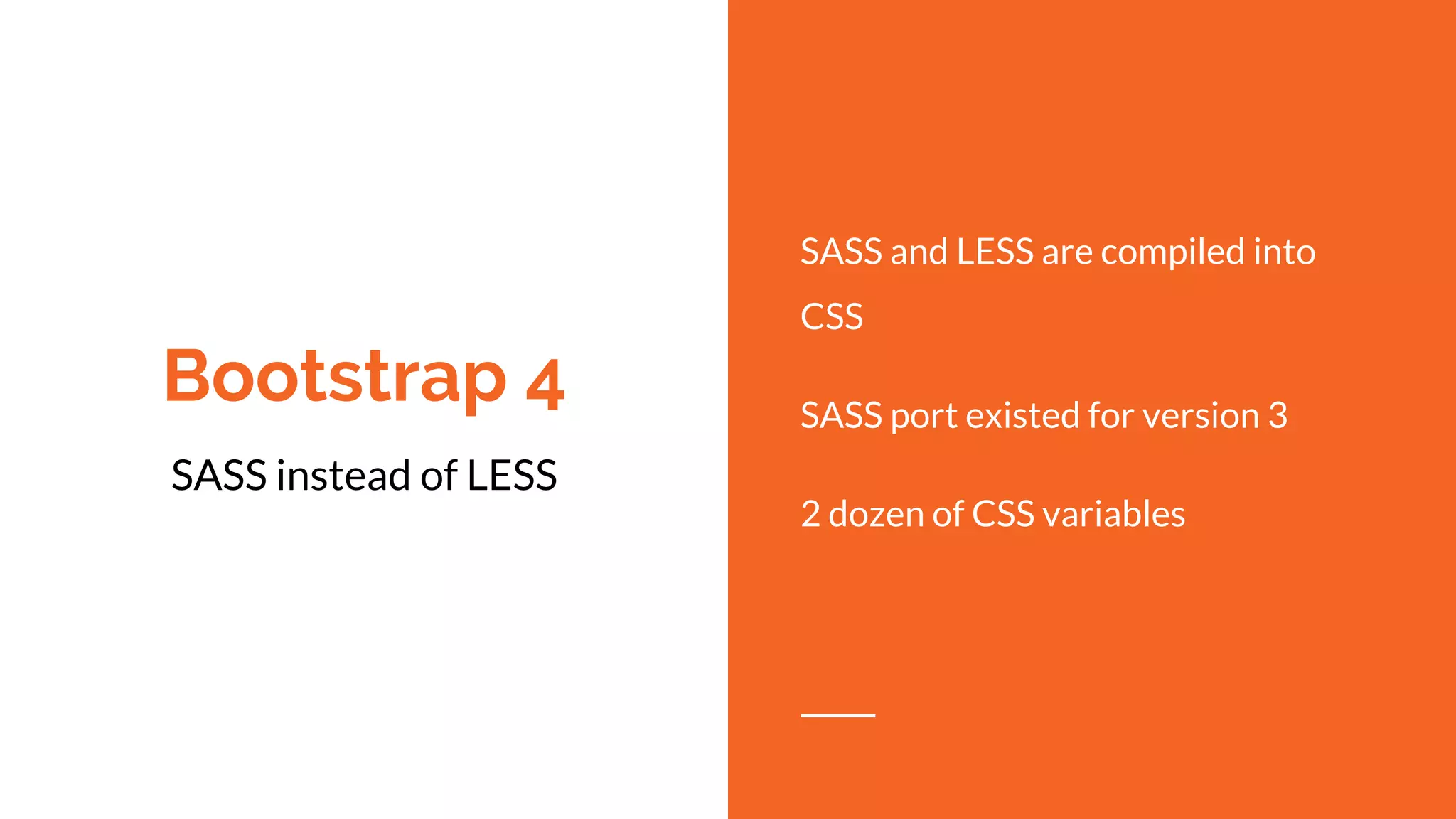 Bootstrap 4

SASS instead of LESS

SASS and LESS are compiled into CSS

SASS port existed for version 3

2 dozen of CSS variables